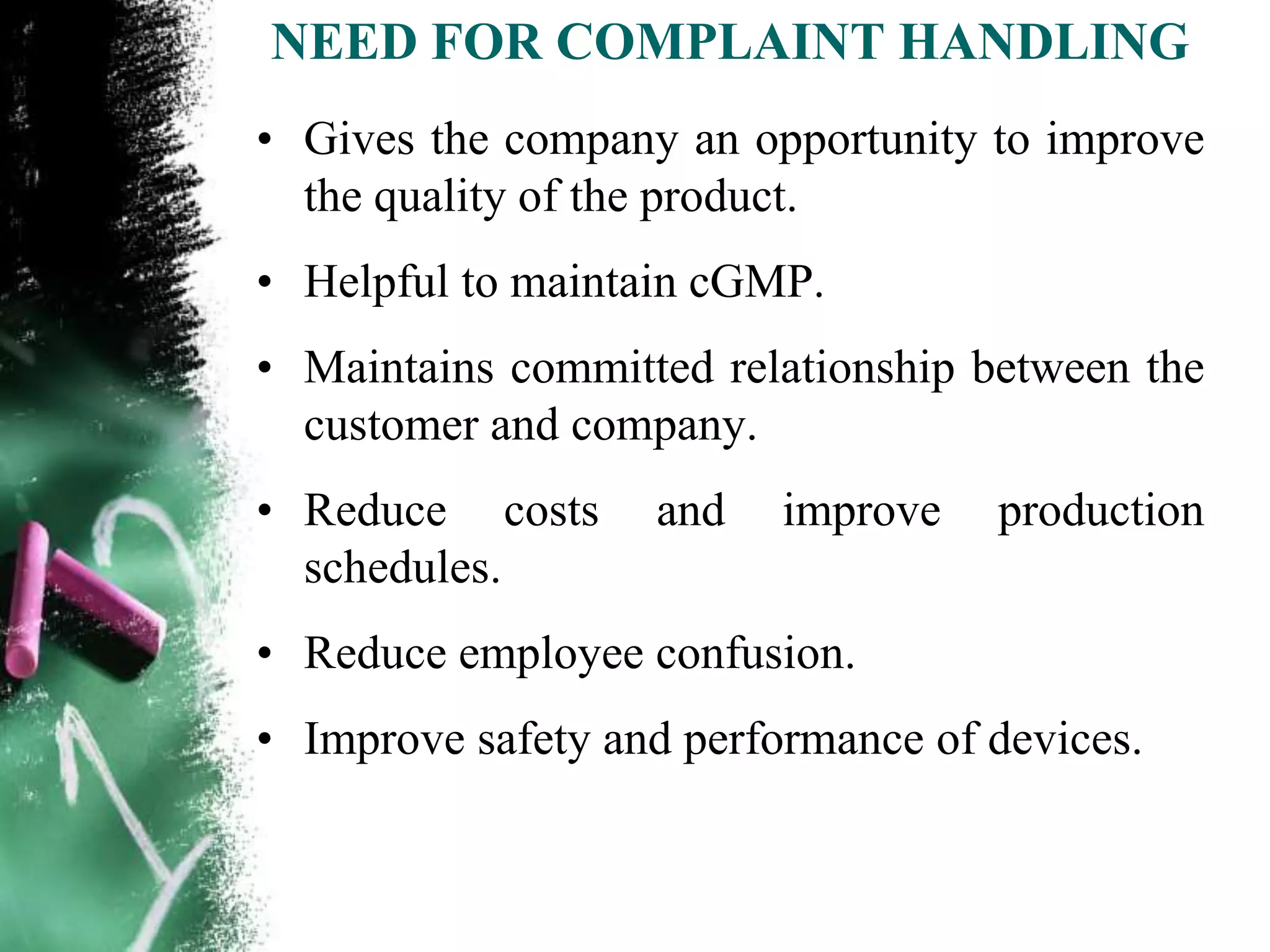 NEED FOR COMPLAINT HANDLING

• Gives the company an opportunity to improve the quality of the product.

• Helpful to maintain cGMP.

• Maintains committed relationship between the customer and company.

• Reduce costs and improve production schedules.

• Reduce employee confusion.

• Improve safety and performance of devices.